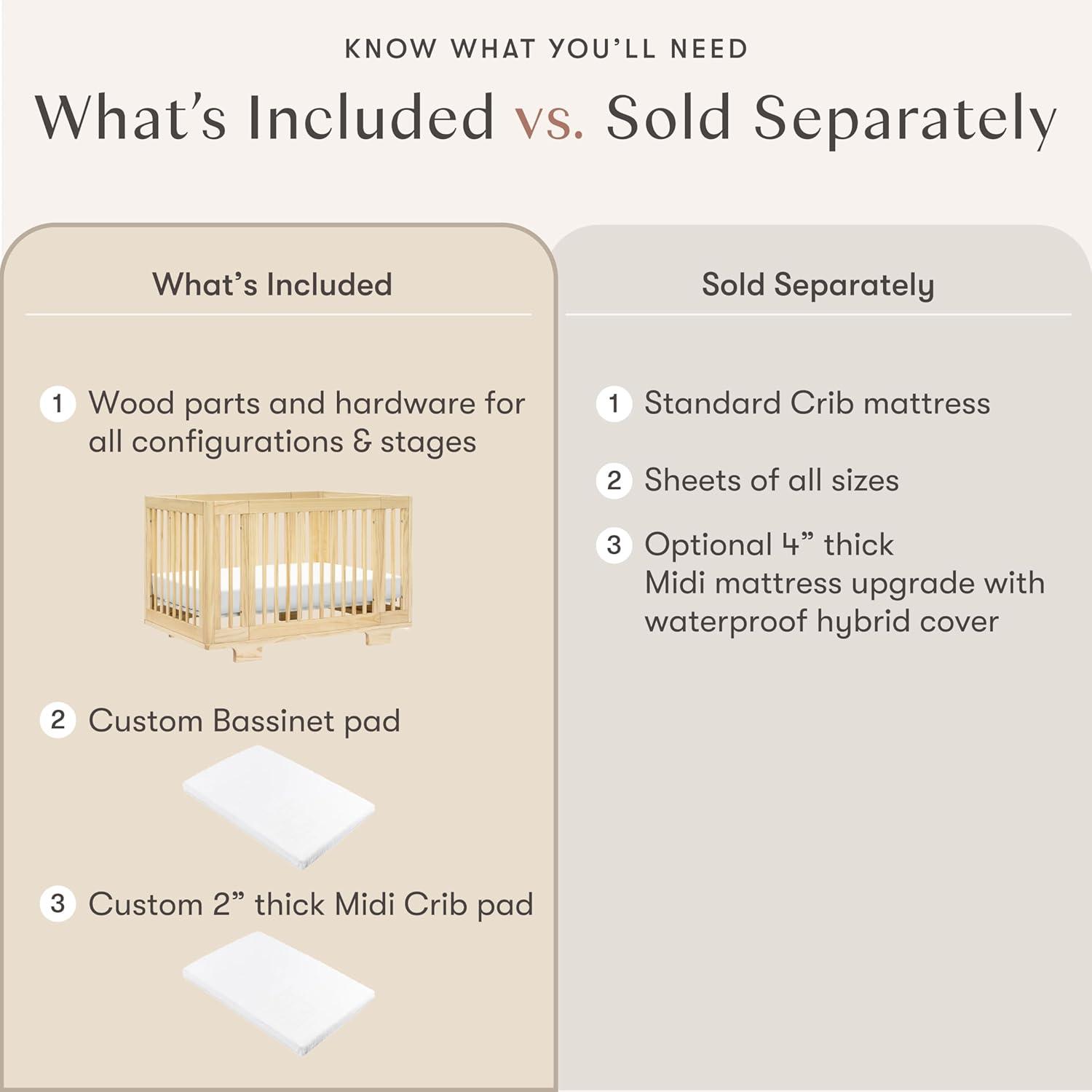 KNOW WHAT YOU'LL NEED

What's Included vs. Sold Separately

What's Included

1 Wood parts and hardware for all configurations & stages

2 Custom Bassinet pad

3 Custom 2" thick Midi Crib pad

Sold Separately

1 Standard Crib mattress

2 Sheets of all sizes

3 Optional 4" thick Midi mattress upgrade with waterproof hybrid cover